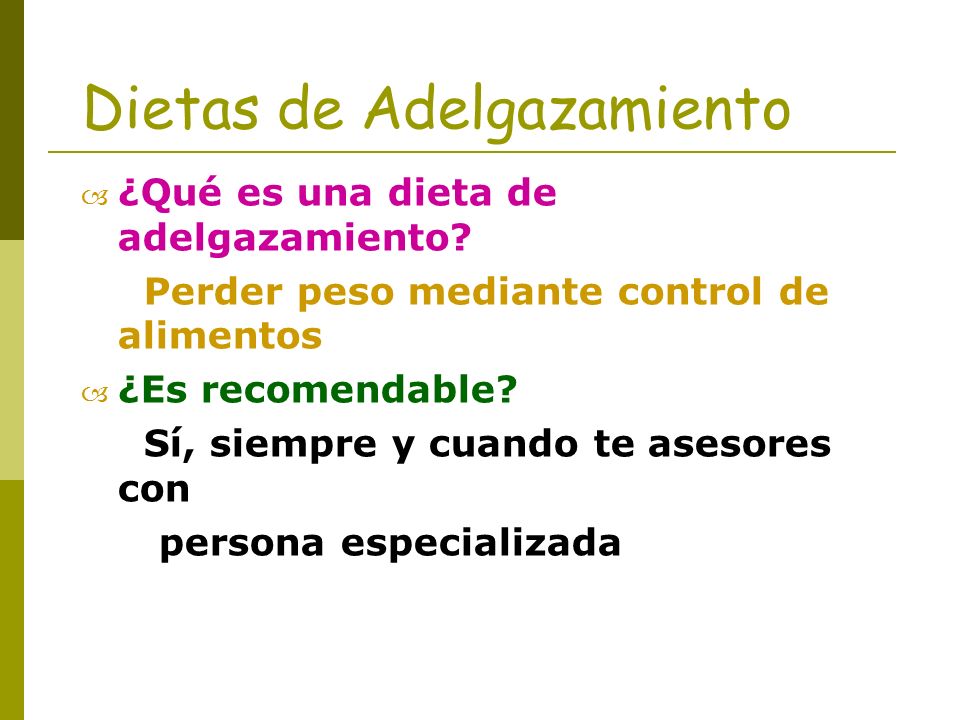 Dietas de Adelgazamiento

¿Qué es una dieta de adelgazamiento?

Perder peso mediante control de alimentos

¿Es recomendable?

Sí, siempre y cuando te asesores con

persona especializada